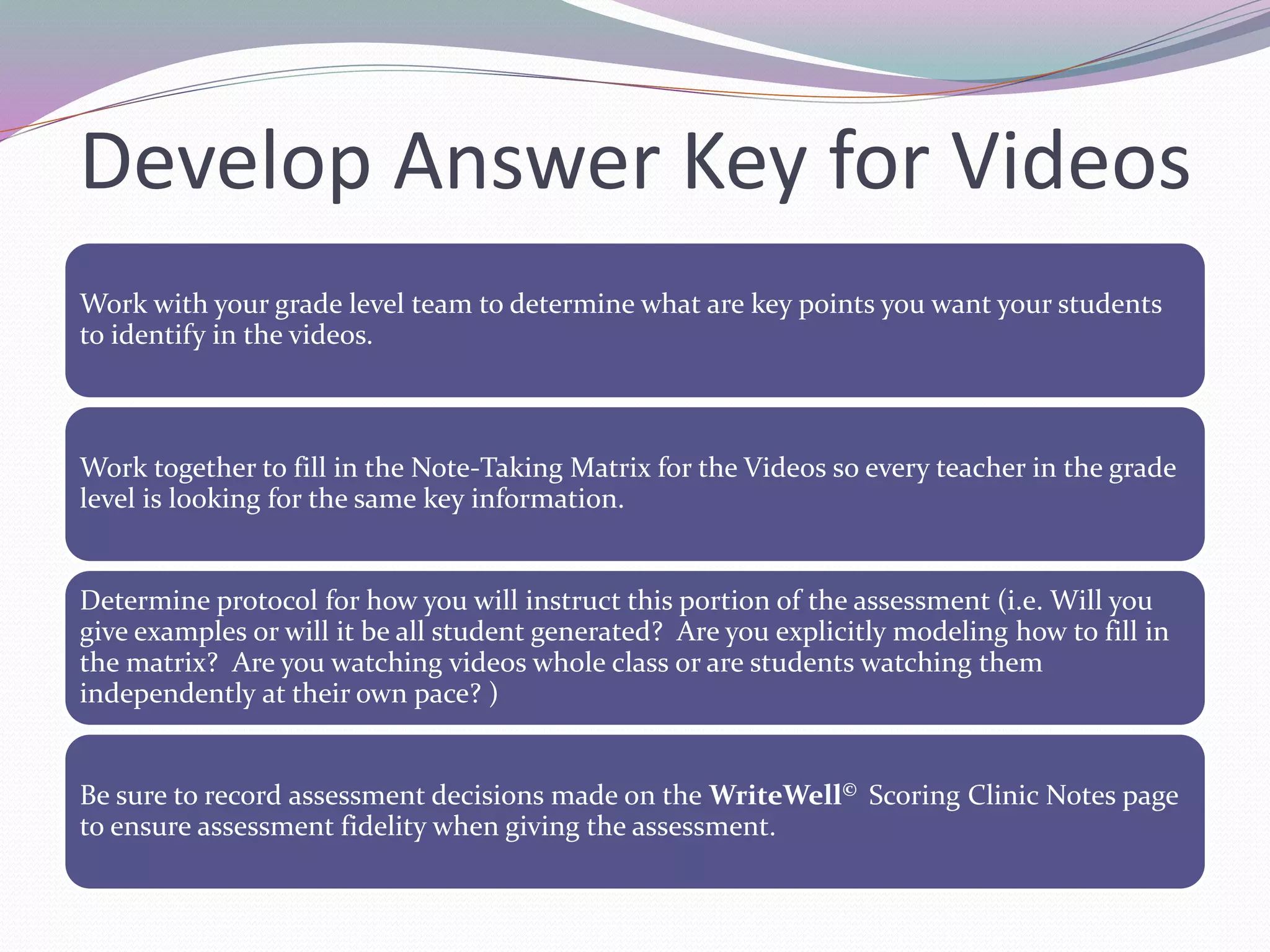 Develop Answer Key for Videos

Work with your grade level team to determine what are key points you want your students to identify in the videos.

Work together to fill in the Note-Taking Matrix for the Videos so every teacher in the grade level is looking for the same key information.

Determine protocol for how you will instruct this portion of the assessment (i.e. Will you give examples or will it be all student generated? Are you explicitly modeling how to fill in the matrix? Are you watching videos whole class or are students watching them independently at their own pace? )

Be sure to record assessment decisions made on the WriteWell© Scoring Clinic Notes page to ensure assessment fidelity when giving the assessment.